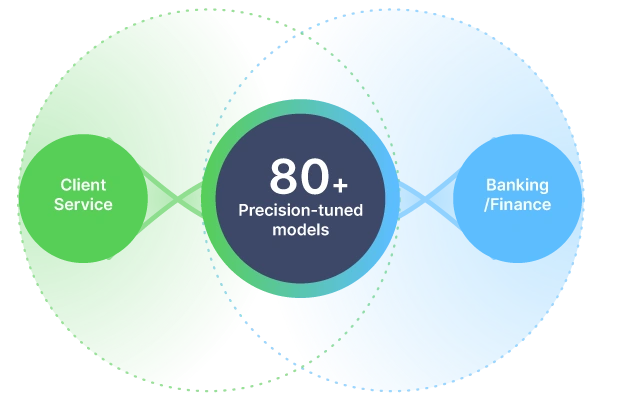 Client Service

80+
Precision-tuned models

Banking /Finance